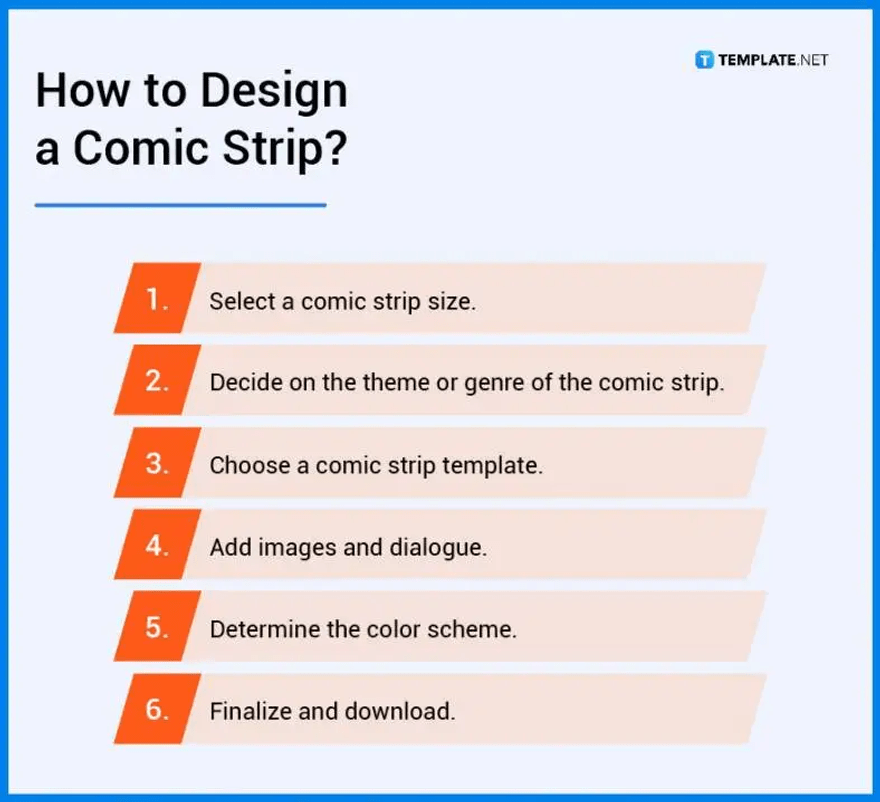 TEMPLATE.NET

How to Design a Comic Strip?

1. Select a comic strip size.

2. Decide on the theme or genre of the comic strip.

3. Choose a comic strip template.

4. Add images and dialogue.

5. Determine the color scheme.

6. Finalize and download.